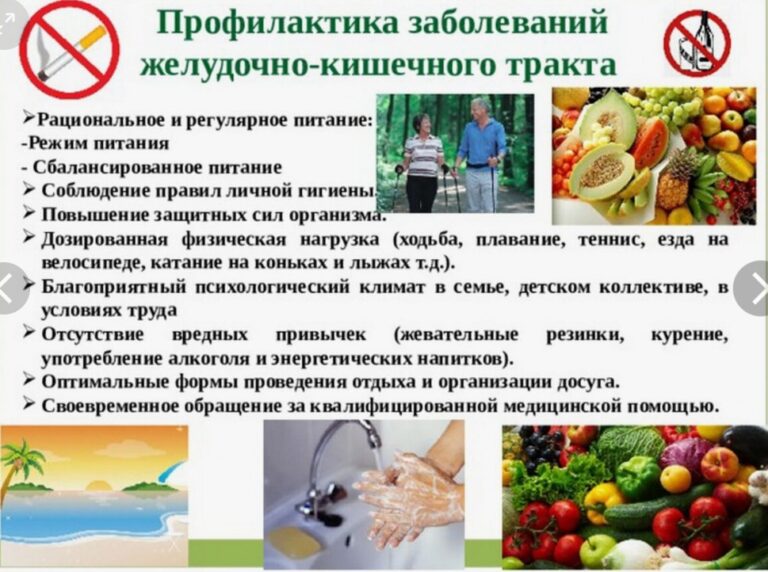 Профилактика заболеваний желудочно-кишечного тракта

➢Рациональное и регулярное питание:
-Режим питания
- Сбалансированное питание
➢ Соблюдение правил личной гигиены.
➢ Повышение защитных сил организма.
➢ Дозированная физическая нагрузка (ходьба, плавание, теннис, езда на велосипеде, катание на коньках и лыжах т.д.).
➢ Благоприятный психологический климат в семье, детском коллективе, в условиях труда
➢ Отсутствие вредных привычек (жевательные резинки, курение, употребление алкоголя и энергетических напитков).
➢ Оптимальные формы проведения отдыха и организации досуга.
➢ Своевременное обращение за квалифицированной медицинской помощью.